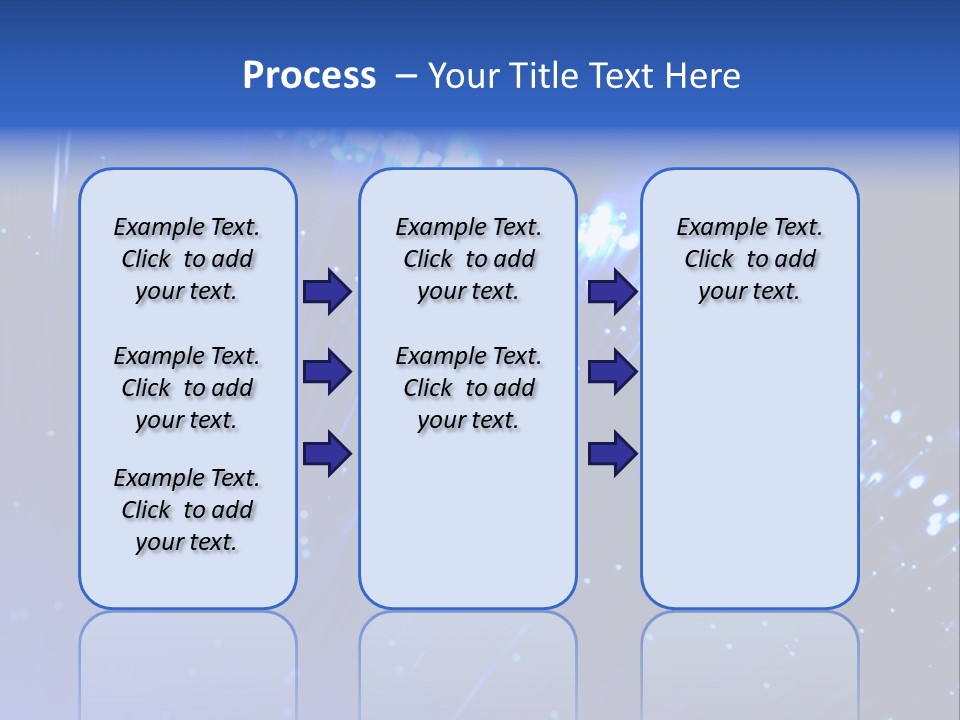 Process – Your Title Text Here

Example Text. Click to add your text.

Example Text. Click to add your text.

Example Text. Click to add your text.

Example Text. Click to add your text.

Example Text. Click to add your text.

Example Text. Click to add your text.